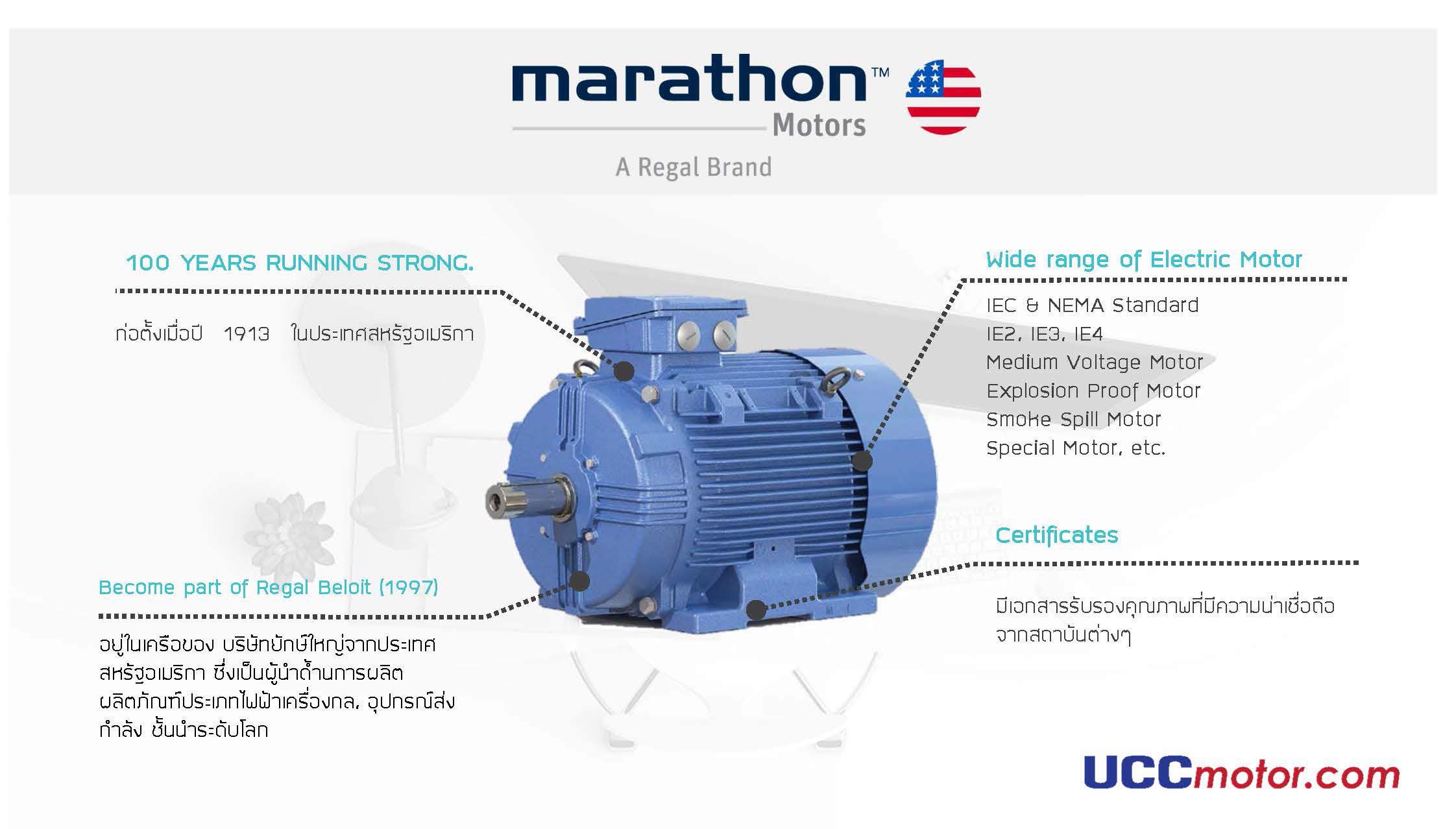 marathon™
Motors
A Regal Brand

100 YEARS RUNNING STRONG.

ก่อตั้งเมื่อปี 1913 ในประเทศสหรัฐอเมริกา

Become part of Regal Beloit (1997)

อยู่ในเครือของ บริษัทยักษ์ใหญ่จากประเทศสหรัฐอเมริกา ซึ่งเป็นผู้นำด้านการผลิตผลิตภัณฑ์ประเภทไฟฟ้าเครื่องกล, อุปกรณ์ส่งกำลัง ชั้นนำระดับโลก

Wide range of Electric Motor

IEC & NEMA Standard
IE2, IE3, IE4
Medium Voltage Motor
Explosion Proof Motor
Smoke Spill Motor
Special Motor, etc.

Certificates

มีเอกสารรับรองคุณภาพที่มีความน่าเชื่อถือจากสถาบันต่างๆ

UCCmotor.com